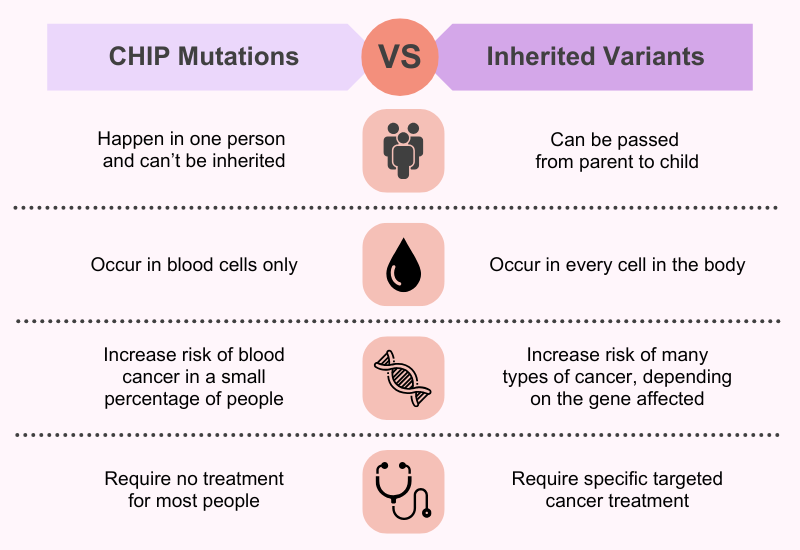 CHIP Mutations

VS

Inherited Variants

Happen in one person and can't be inherited

Can be passed from parent to child

Occur in blood cells only

Occur in every cell in the body

Increase risk of blood cancer in a small percentage of people

Increase risk of many types of cancer, depending on the gene affected

Require no treatment for most people

Require specific targeted cancer treatment